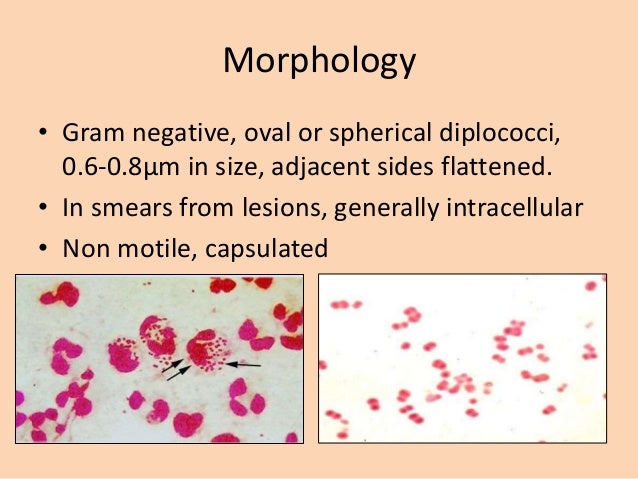 Morphology

• Gram negative, oval or spherical diplococci, 0.6-0.8μm in size, adjacent sides flattened.
• In smears from lesions, generally intracellular
• Non motile, capsulated